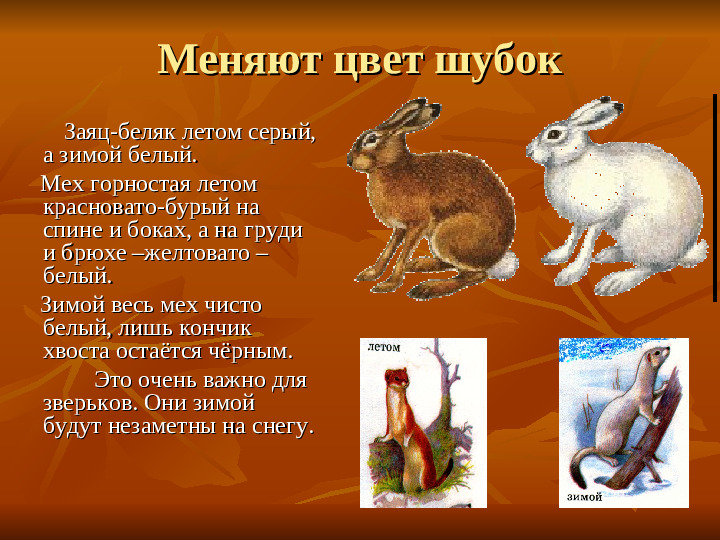 Меняют цвет шубок

Заяц-беляк летом серый, а зимой белый.

Мех горностая летом красновато-бурый на спине и боках, а на груди и брюхе –желтовато – белый.

Зимой весь мех чисто белый, лишь кончик хвоста остаётся чёрным.

Это очень важно для зверьков. Они зимой будут незаметны на снегу.

летом

зимой